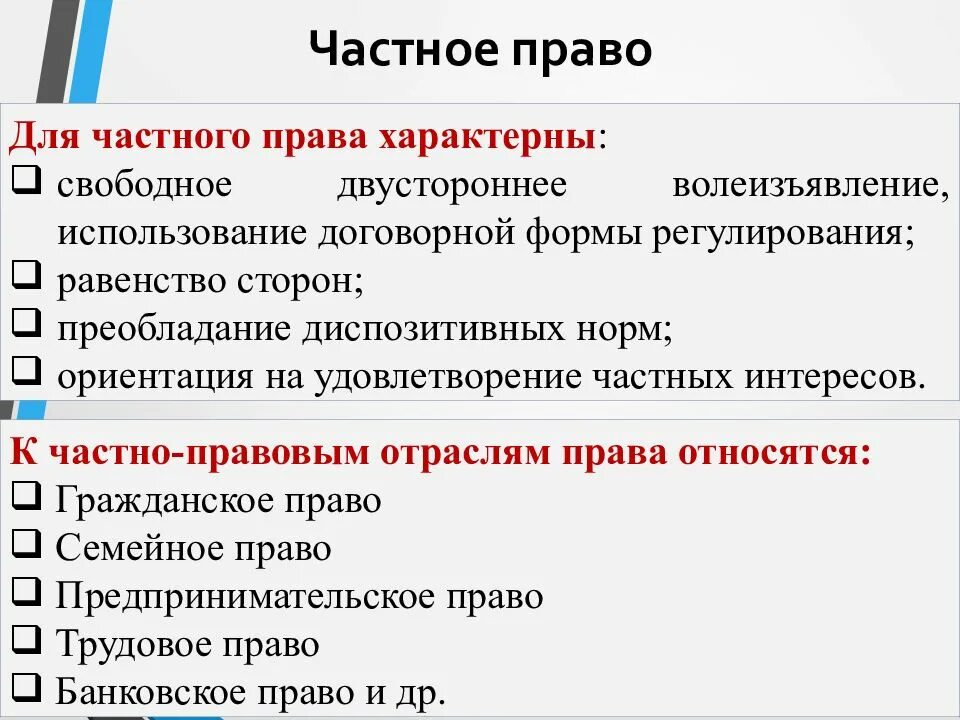 Частное право

Для частного права характерны:
❑ свободное двустороннее волеизъявление, использование договорной формы регулирования;
❑ равенство сторон;
❑ преобладание диспозитивных норм;
❑ ориентация на удовлетворение частных интересов.

К частно-правовым отраслям права относятся:
❑ Гражданское право
❑ Семейное право
❑ Предпринимательское право
❑ Трудовое право
❑ Банковское право и др.